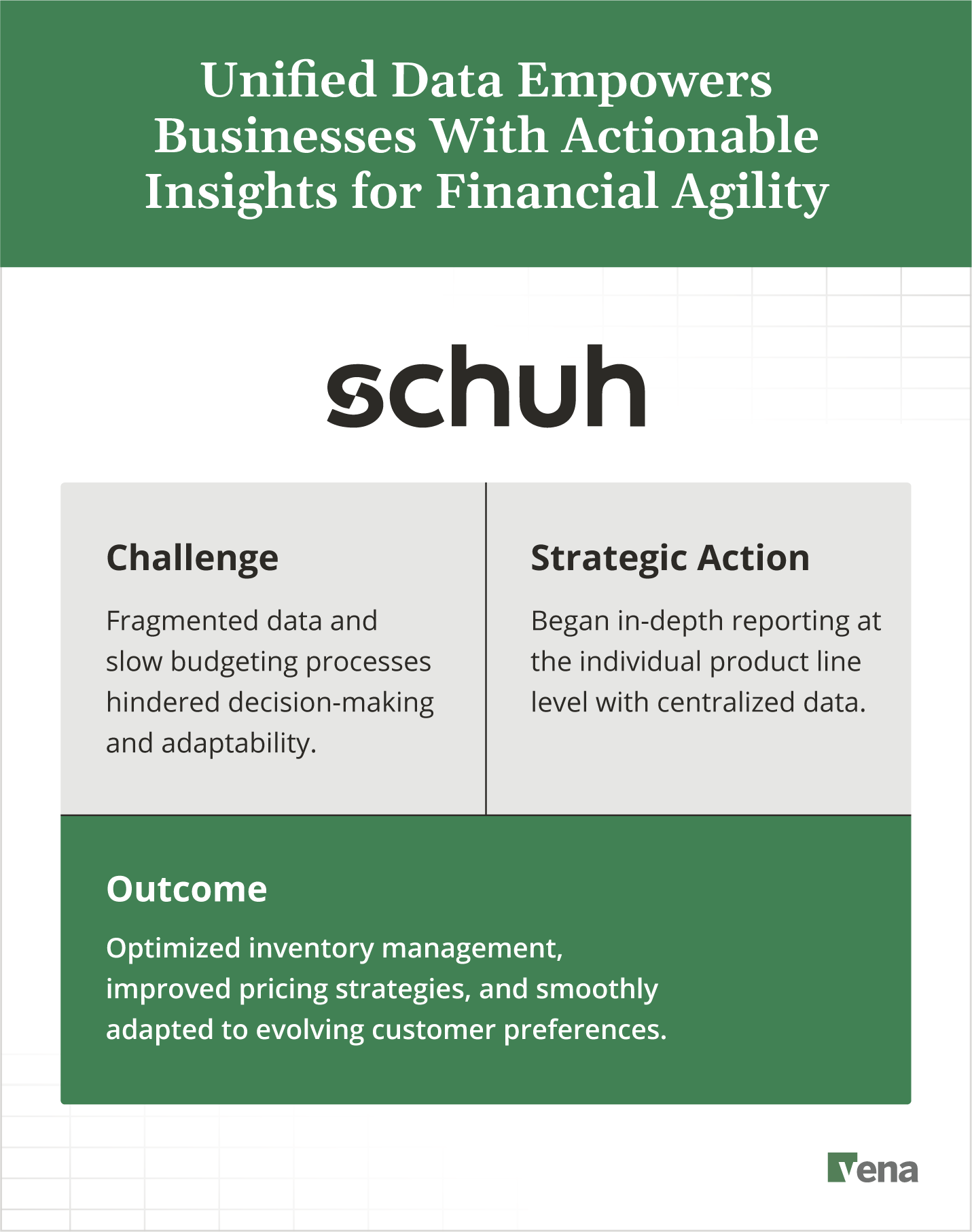 Unified Data Empowers Businesses With Actionable Insights for Financial Agility

schuh

Challenge

Fragmented data and slow budgeting processes hindered decision-making and adaptability.

Strategic Action

Began in-depth reporting at the individual product line level with centralized data.

Outcome

Optimized inventory management, improved pricing strategies, and smoothly adapted to evolving customer preferences.

vena